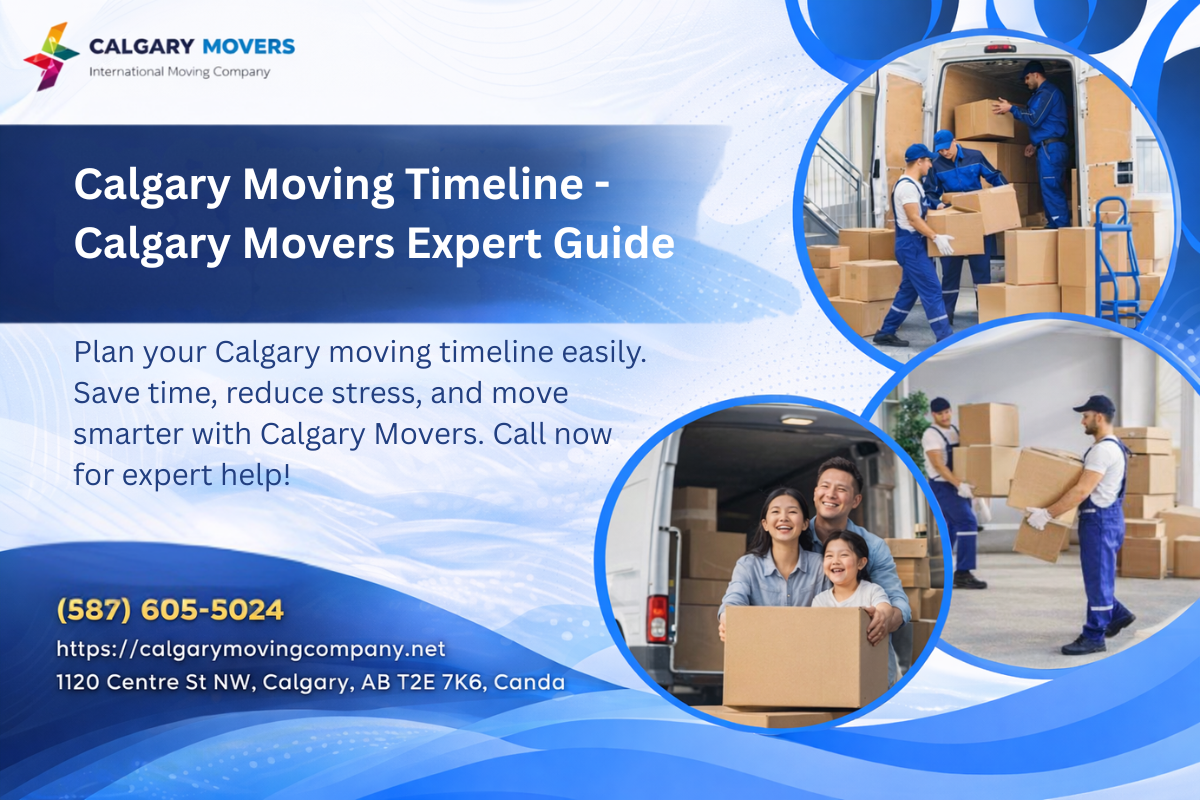 CALGARY MOVERS
International Moving Company

Calgary Moving Timeline - Calgary Movers Expert Guide

Plan your Calgary moving timeline easily. Save time, reduce stress, and move smarter with Calgary Movers. Call now for expert help!

(587) 605-5024
https://calgarymovingcompany.net
1120 Centre St NW, Calgary, AB T2E 7K6, Canda